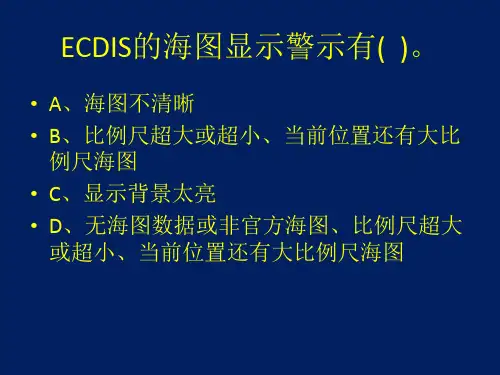 ECDIS的海图显示警示有( )。

• A、海图不清晰

• B、比例尺超大或超小、当前位置还有大比例尺海图

• C、显示背景太亮

• D、无海图数据或非官方海图、比例尺超大或超小、当前位置还有大比例尺海图